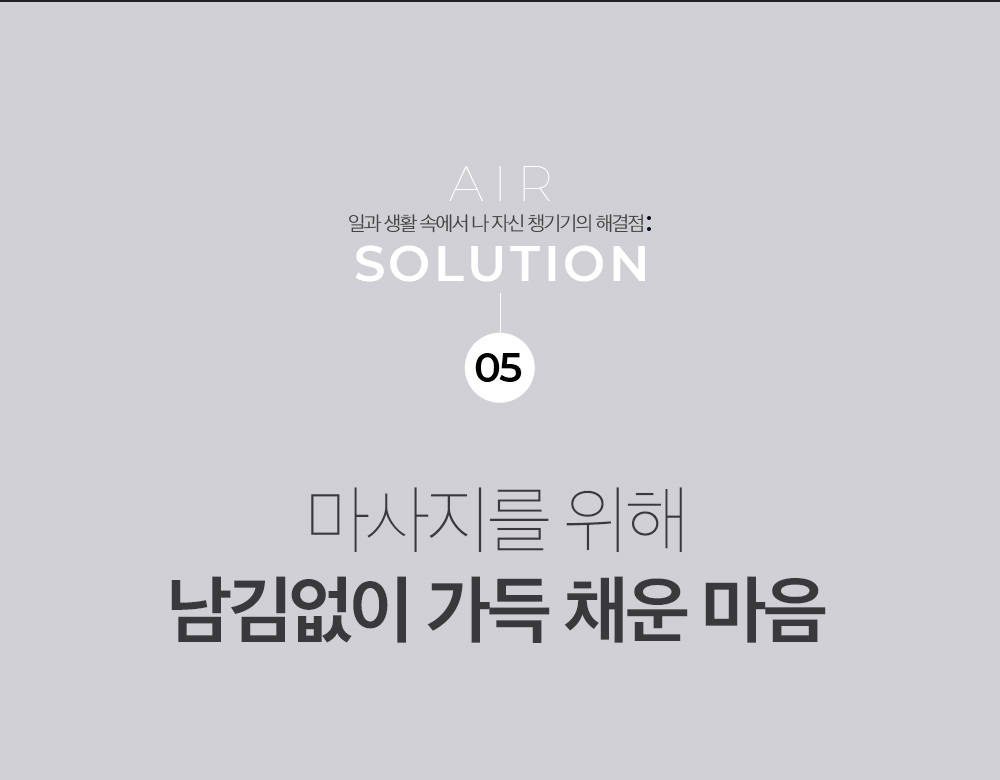 AIR
일과 생활 속에서 나 자신 챙기기의 해결점:
SOLUTION

05

마사지를 위해
남김없이 가득 채운 마음